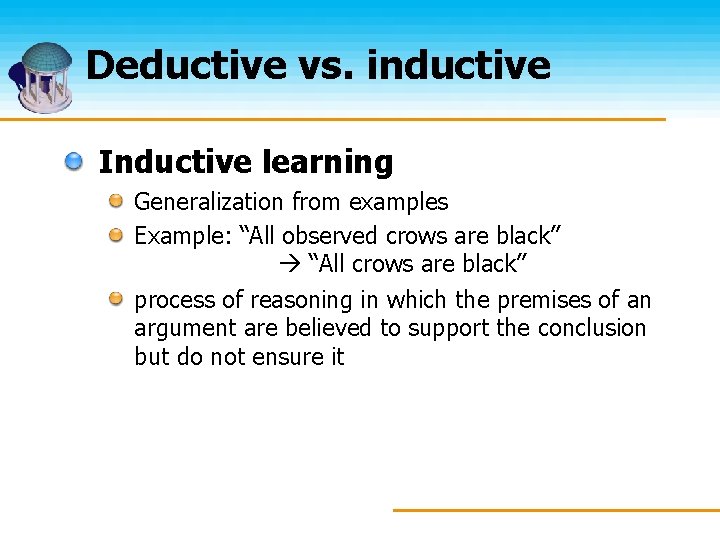 Deductive vs. inductive

Inductive learning

Generalization from examples

Example: “All observed crows are black” → “All crows are black”

process of reasoning in which the premises of an argument are believed to support the conclusion but do not ensure it